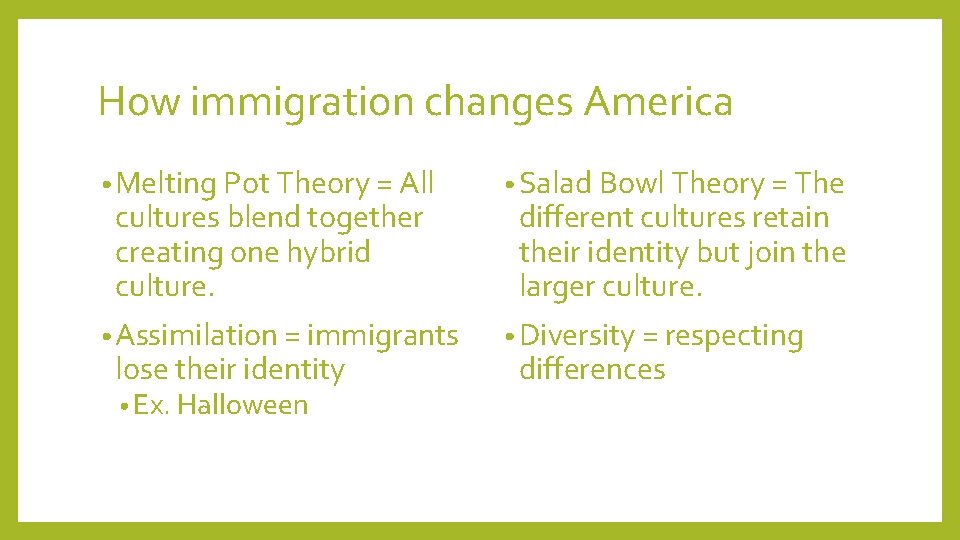 How immigration changes America

• Melting Pot Theory = All cultures blend together creating one hybrid culture.

• Assimilation = immigrants lose their identity
  • Ex. Halloween

• Salad Bowl Theory = The different cultures retain their identity but join the larger culture.

• Diversity = respecting differences